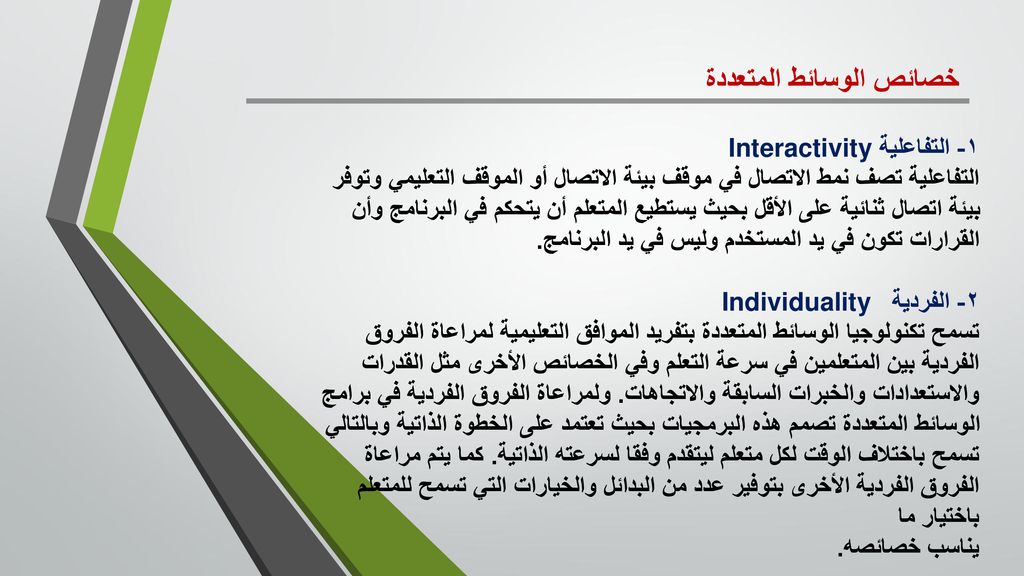 خصائص الوسائط المتعددة

١- التفاعلية Interactivity
التفاعلية تصف نمط الاتصال في موقف بيئة الاتصال أو الموقف التعليمي وتوفر بيئة اتصال ثنائية على الأقل بحيث يستطيع المتعلم أن يتحكم في البرنامج وأن القرارات تكون في يد المستخدم وليس في يد البرنامج.

٢- الفردية Individuality
تسمح تكنولوجيا الوسائط المتعددة بتفريد الموافق التعليمية لمراعاة الفروق الفردية بين المتعلمين في سرعة التعلم وفي الخصائص الأخرى مثل القدرات والاستعدادات والخبرات السابقة والاتجاهات. ولمراعاة الفروق الفردية في برامج الوسائط المتعددة تصمم هذه البرمجيات بحيث تعتمد على الخطوة الذاتية وبالتالي تسمح باختلاف الوقت لكل متعلم ليتقدم وفقا لسرعته الذاتية. كما يتم مراعاة الفروق الفردية الأخرى بتوفير عدد من البدائل والخيارات التي تسمح للمتعلم باختيار ما
يناسب خصائصه.